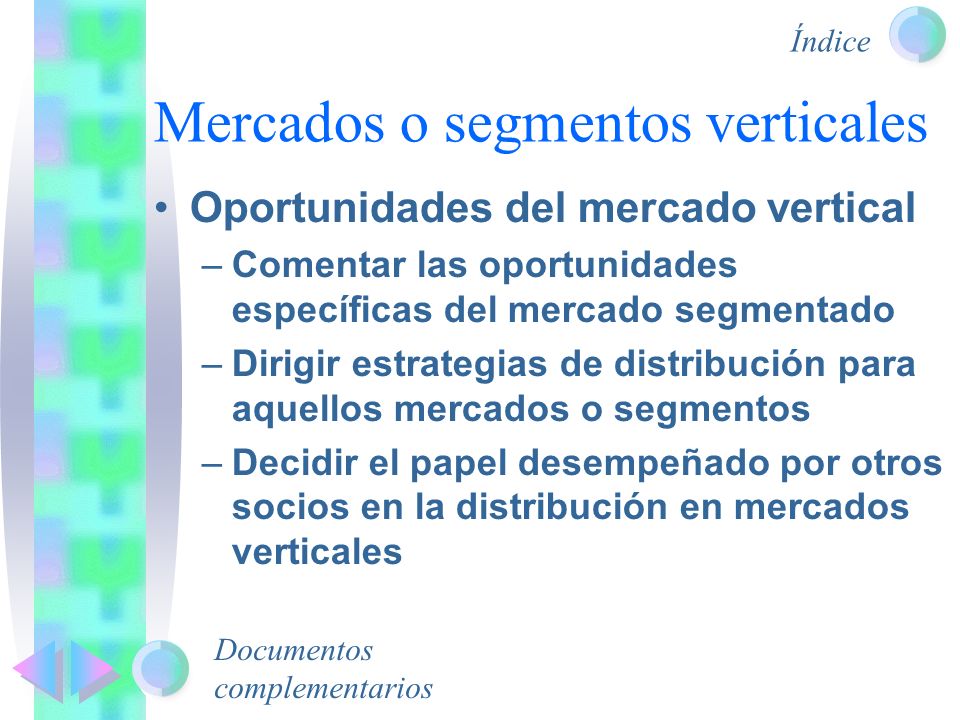 Índice

Mercados o segmentos verticales

• Oportunidades del mercado vertical
– Comentar las oportunidades específicas del mercado segmentado
– Dirigir estrategias de distribución para aquellos mercados o segmentos
– Decidir el papel desempeñado por otros socios en la distribución en mercados verticales

Documentos complementarios